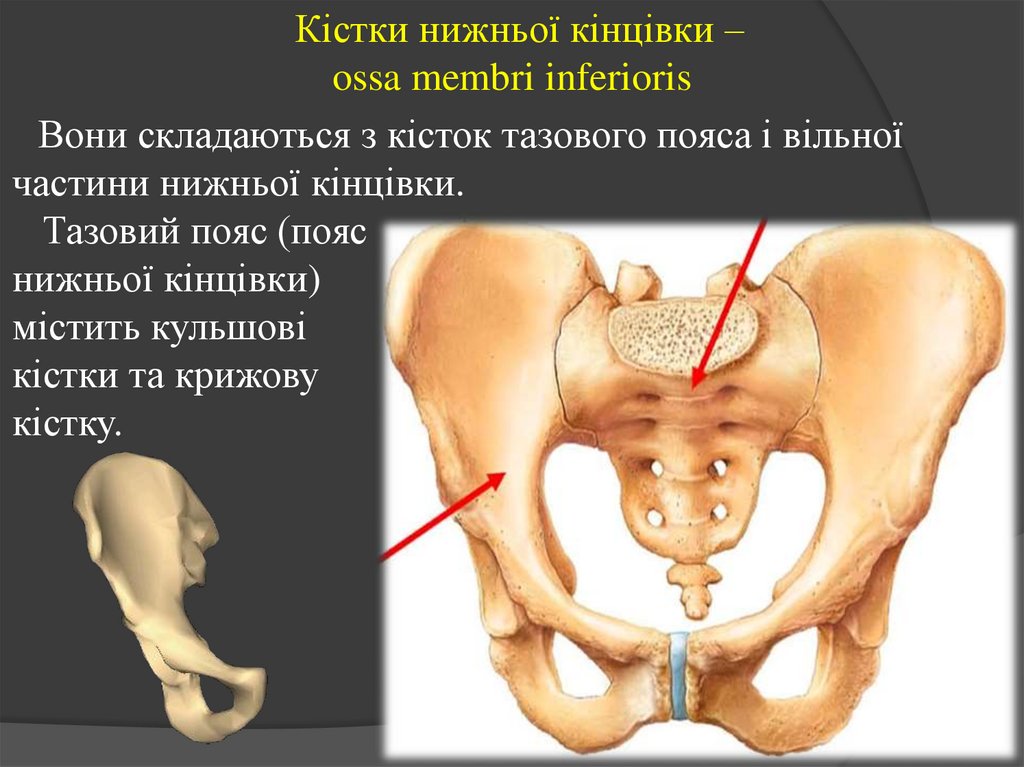 Кістки нижньої кінцівки – ossa membri inferioris

Вони складаються з кісток тазового пояса і вільної частини нижньої кінцівки.

Тазовий пояс (пояс нижньої кінцівки) містить кульшові кістки та крижову кістку.